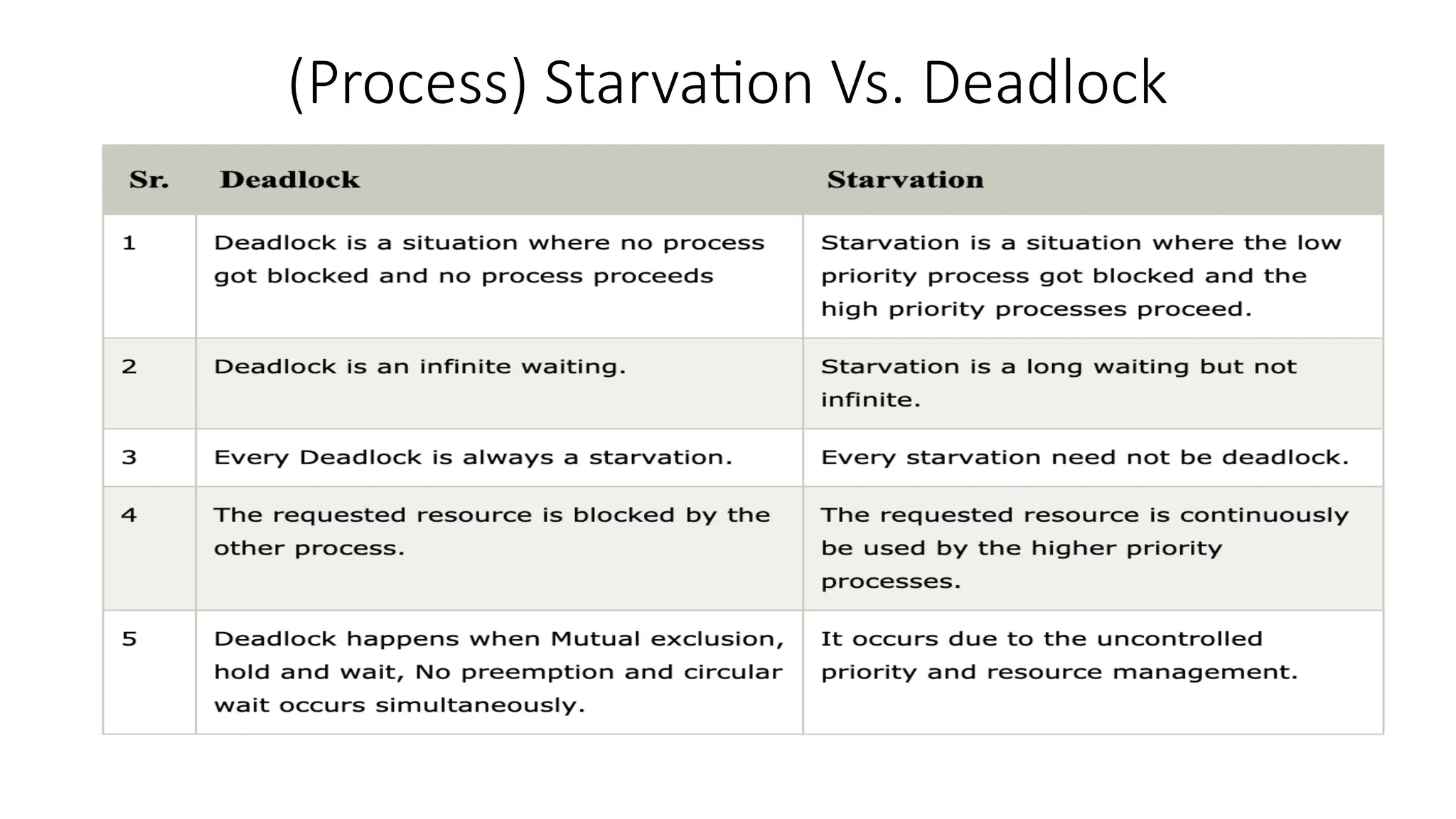 (Process) Starvation Vs. Deadlock

| Sr. | Deadlock | Starvation |
|---|---|---|
| 1 | Deadlock is a situation where no process got blocked and no process proceeds | Starvation is a situation where the low priority process got blocked and the high priority processes proceed. |
| 2 | Deadlock is an infinite waiting. | Starvation is a long waiting but not infinite. |
| 3 | Every Deadlock is always a starvation. | Every starvation need not be deadlock. |
| 4 | The requested resource is blocked by the other process. | The requested resource is continuously be used by the higher priority processes. |
| 5 | Deadlock happens when Mutual exclusion, hold and wait, No preemption and circular wait occurs simultaneously. | It occurs due to the uncontrolled priority and resource management. |